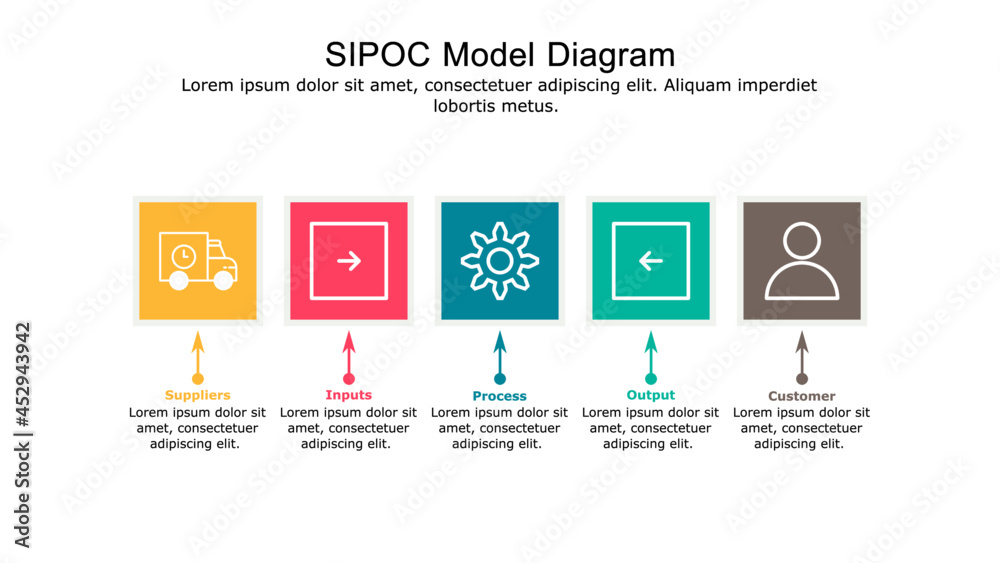 SIPOC Model Diagram

Lorem ipsum dolor sit amet, consectetuer adipiscing elit. Aliquam imperdiet lobortis metus.

Suppliers
Lorem ipsum dolor sit amet, consectetuer adipiscing elit.

Inputs
Lorem ipsum dolor sit amet, consectetuer adipiscing elit.

Process
Lorem ipsum dolor sit amet, consectetuer adipiscing elit.

Output
Lorem ipsum dolor sit amet, consectetuer adipiscing elit.

Customer
Lorem ipsum dolor sit amet, consectetuer adipiscing elit.

Adobe Stock | #452943942